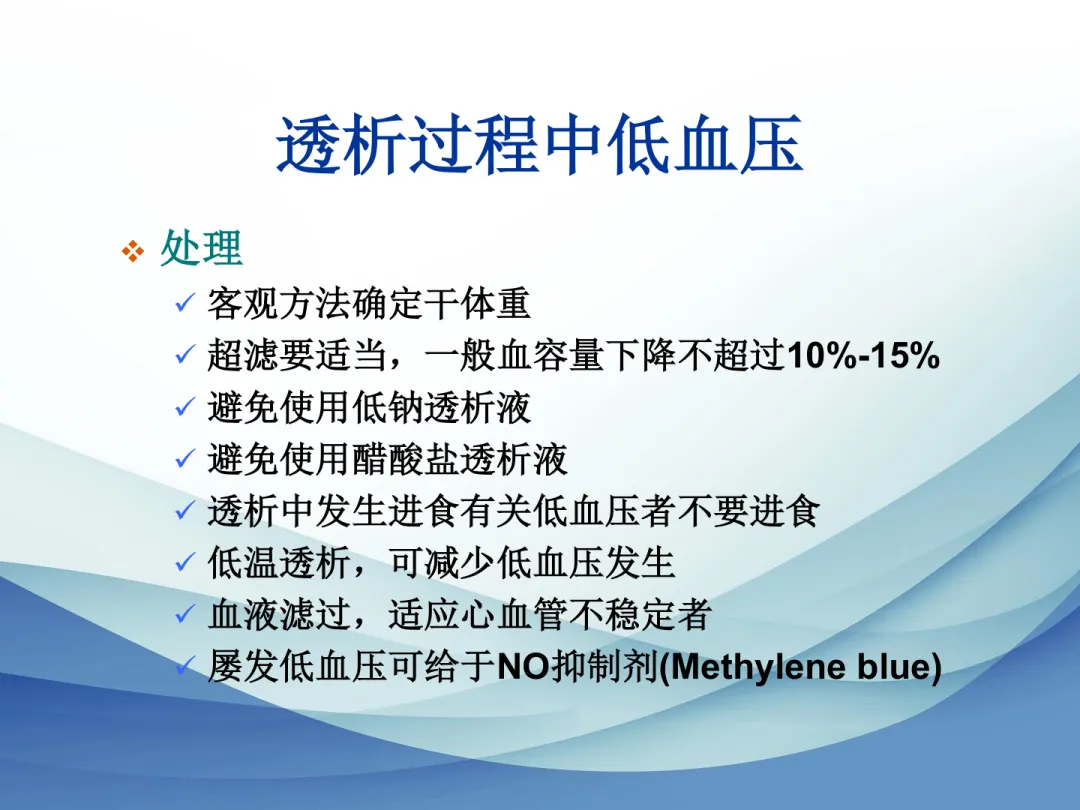 透析过程中低血压

❖ 处理
✓ 客观方法确定干体重
✓ 超滤要适当，一般血容量下降不超过10%-15%
✓ 避免使用低钠透析液
✓ 避免使用醋酸盐透析液
✓ 透析中发生进食有关低血压者不要进食
✓ 低温透析，可减少低血压发生
✓ 血液滤过，适应心血管不稳定者
✓ 屡发低血压可给于NO抑制剂(Methylene blue)